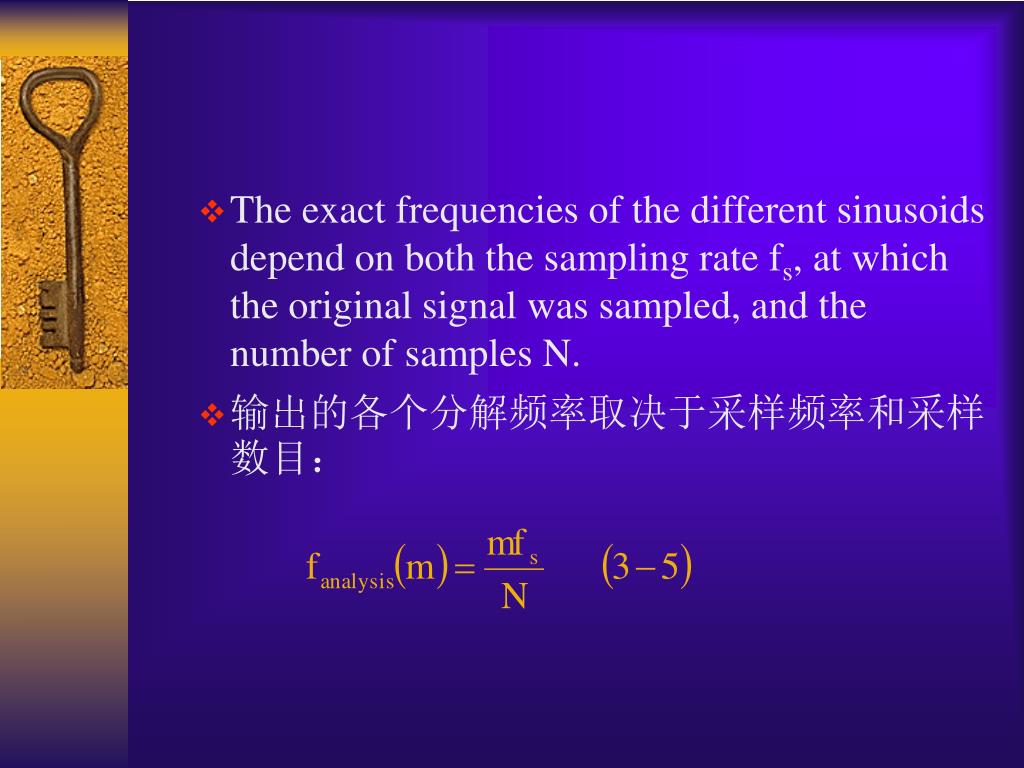 ❖ The exact frequencies of the different sinusoids depend on both the sampling rate $f_s$, at which the original signal was sampled, and the number of samples N.

❖ 输出的各个分解频率取决于采样频率和采样数目：

$f_{analysis}(m) = \frac{mf_s}{N} \quad (3-5)$